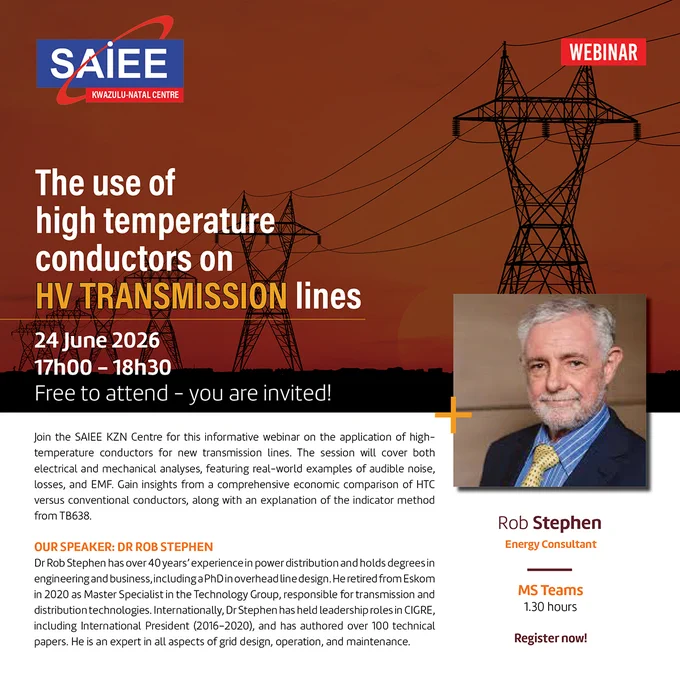 SAIEE
KWAZULU-NATAL CENTRE

WEBINAR

The use of high temperature conductors on HV TRANSMISSION lines

24 June 2026
17h00 – 18h30
Free to attend – you are invited!

Join the SAIEE KZN Centre for this informative webinar on the application of high-temperature conductors for new transmission lines. The session will cover both electrical and mechanical analyses, featuring real-world examples of audible noise, losses, and EMF. Gain insights from a comprehensive economic comparison of HTC versus conventional conductors, along with an explanation of the indicator method from TB638.

OUR SPEAKER: DR ROB STEPHEN
Dr Rob Stephen has over 40 years' experience in power distribution and holds degrees in engineering and business, including a PhD in overhead line design. He retired from Eskom in 2020 as Master Specialist in the Technology Group, responsible for transmission and distribution technologies. Internationally, Dr Stephen has held leadership roles in CIGRE, including International President (2016–2020), and has authored over 100 technical papers. He is an expert in all aspects of grid design, operation, and maintenance.

Rob Stephen
Energy Consultant

MS Teams
1.30 hours

Register now!